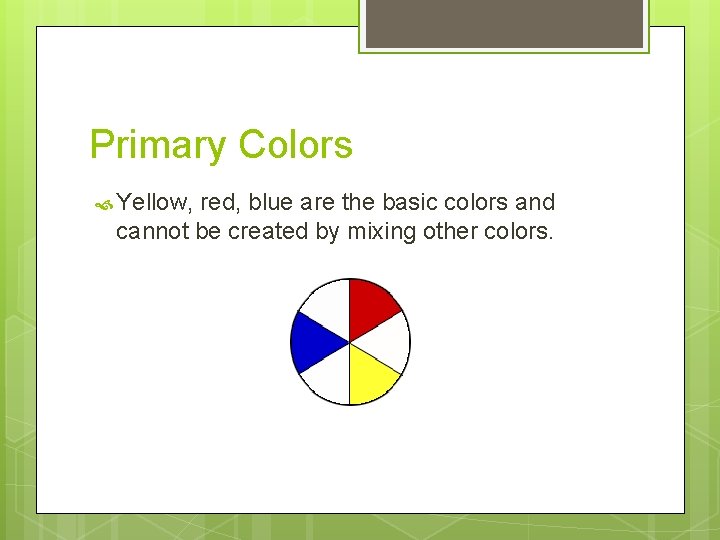 Primary Colors

Yellow, red, blue are the basic colors and cannot be created by mixing other colors.